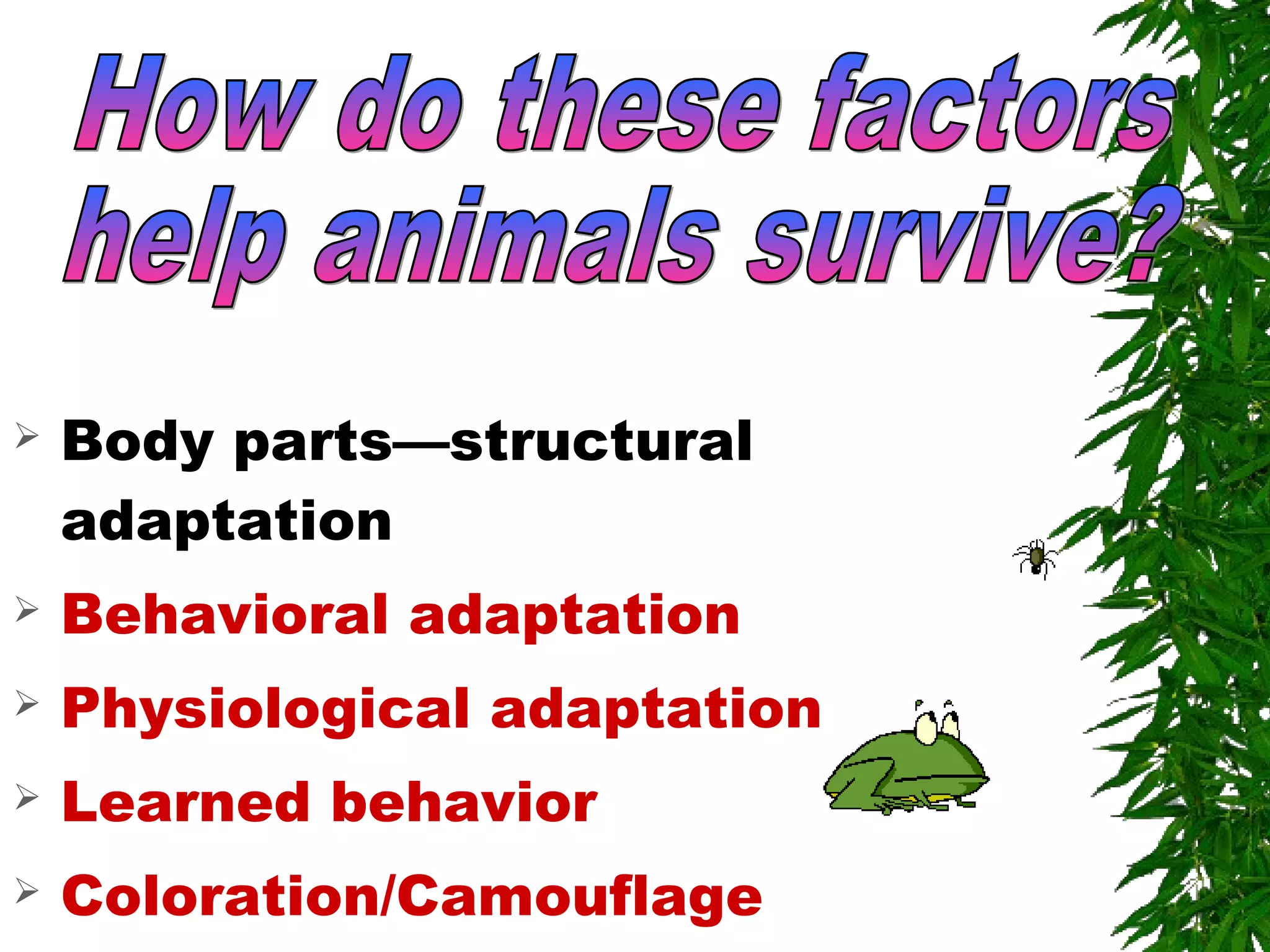 How do these factors help animals survive?

➢ Body parts—structural adaptation
➢ Behavioral adaptation
➢ Physiological adaptation
➢ Learned behavior
➢ Coloration/Camouflage